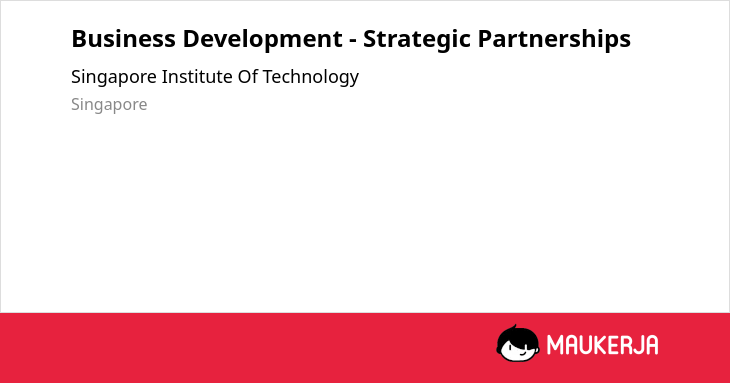 Business Development - Strategic Partnerships

Singapore Institute Of Technology

Singapore

MAUKERJA